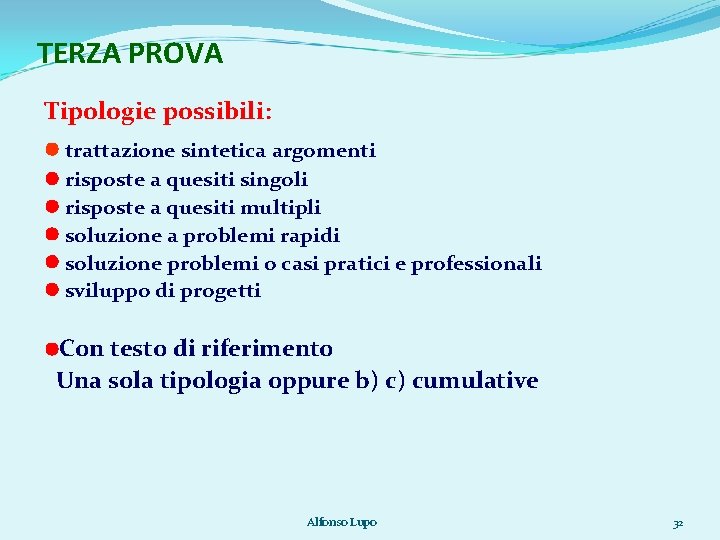 TERZA PROVA

Tipologie possibili:

- trattazione sintetica argomenti
- risposte a quesiti singoli
- risposte a quesiti multipli
- soluzione a problemi rapidi
- soluzione problemi o casi pratici e professionali
- sviluppo di progetti

- Con testo di riferimento
Una sola tipologia oppure b) c) cumulative

Alfonso Lupo

32